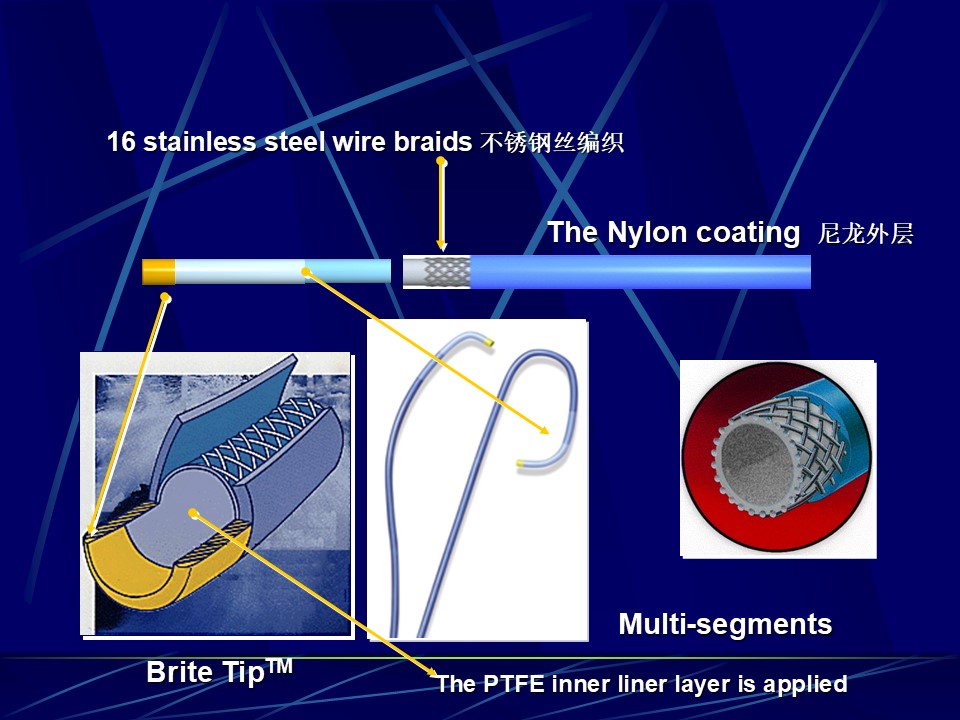 16 stainless steel wire braids 不锈钢丝编织

The Nylon coating 尼龙外层

Multi-segments

Brite Tip$^{TM}$

The PTFE inner liner layer is applied